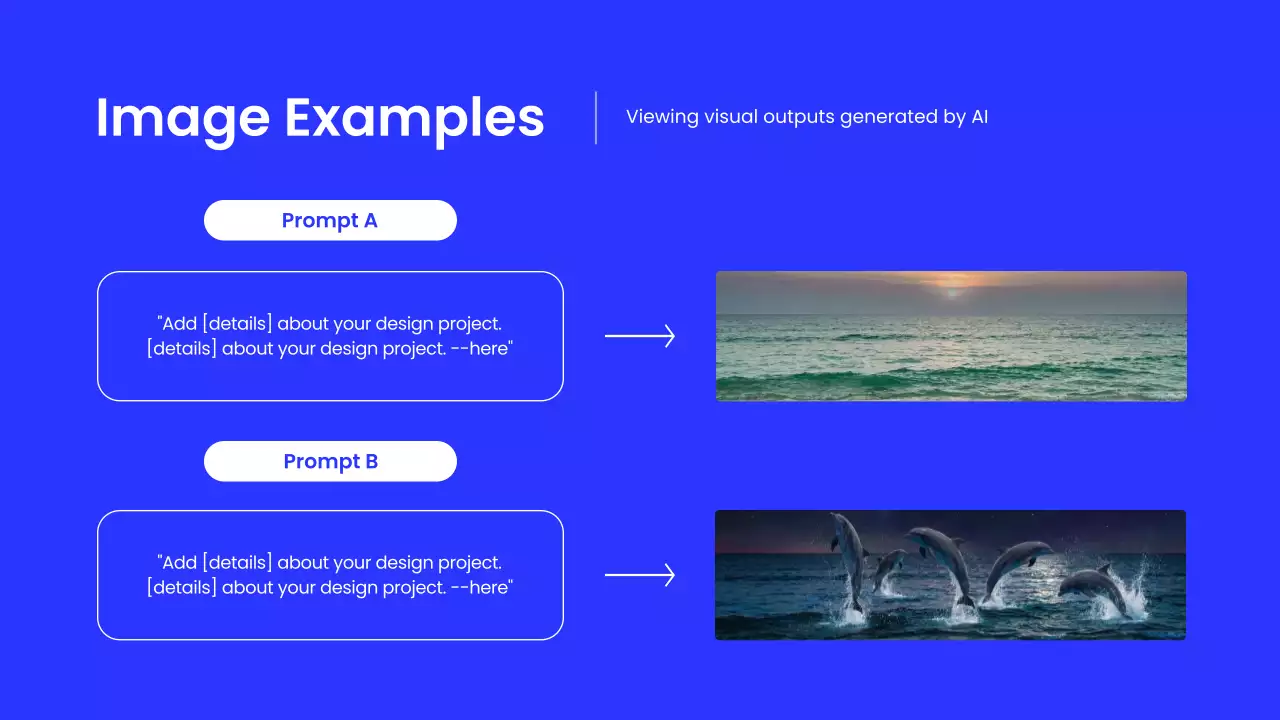 Image Examples

Viewing visual outputs generated by AI

Prompt A

"Add [details] about your design project. [details] about your design project. --here"

Prompt B

"Add [details] about your design project. [details] about your design project. --here"